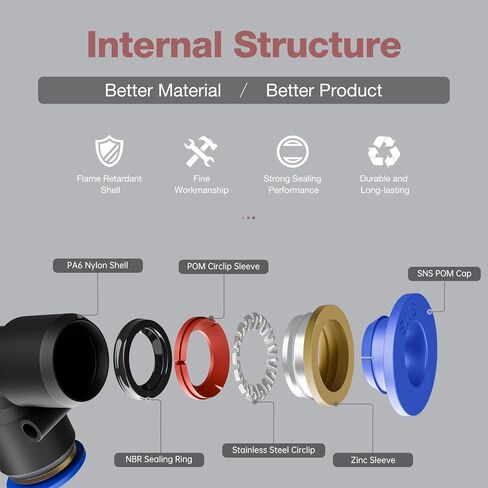 Internal Structure

Better Material / Better Product

Flame Retardant Shell

Fine Workmanship

Strong Sealing Performance

Durable and Long-lasting

PA6 Nylon Shell

POM Circlip Sleeve

SNS POM Cap

NBR Sealing Ring

Stainless Steel Circlip

Zinc Sleeve